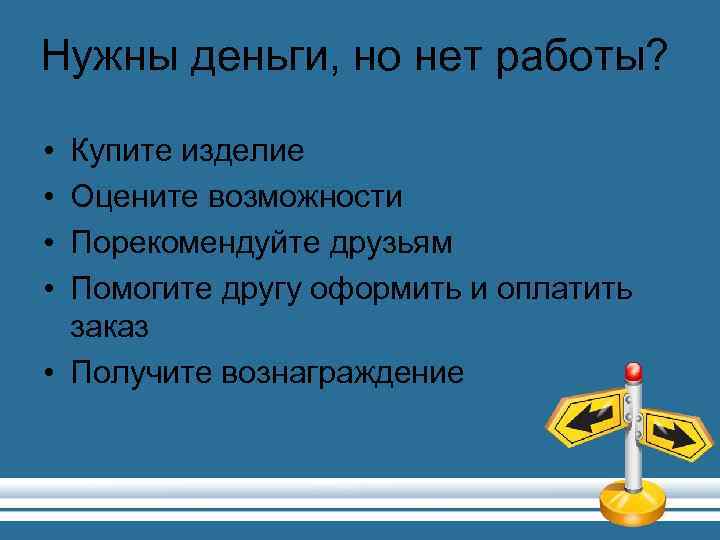 Нужны деньги, но нет работы?

• Купите изделие
• Оцените возможности
• Порекомендуйте друзьям
• Помогите другу оформить и оплатить заказ
• Получите вознаграждение